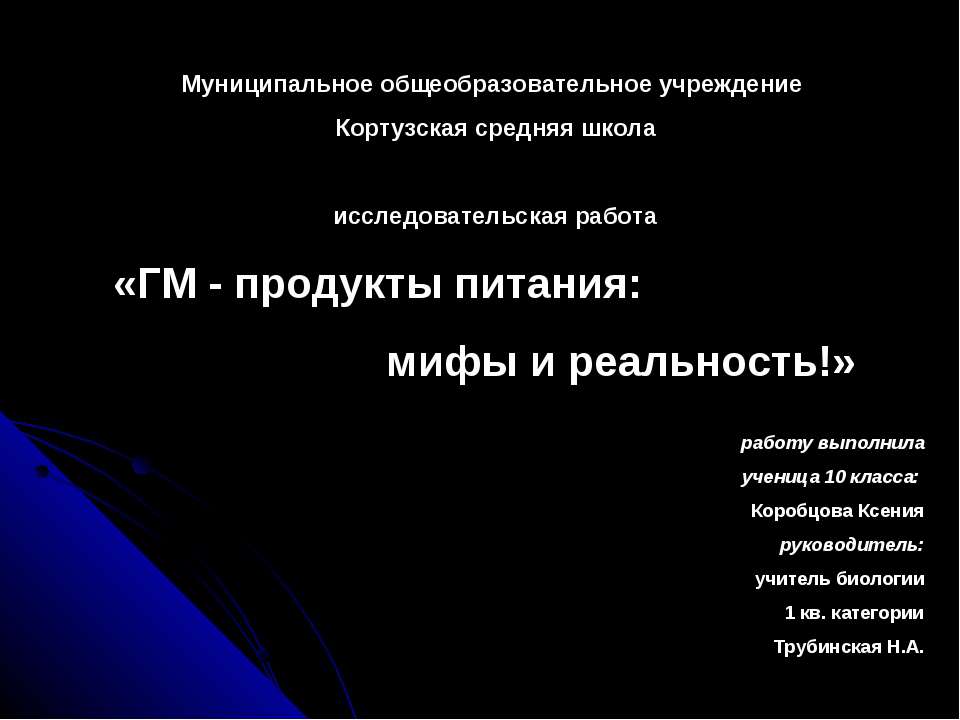 Муниципальное общеобразовательное учреждение
Кортузская средняя школа

исследовательская работа

«ГМ - продукты питания:
мифы и реальность!»

работу выполнила
ученица 10 класса:
Коробцова Ксения
руководитель:
учитель биологии
1 кв. категории
Трубинская Н.А.